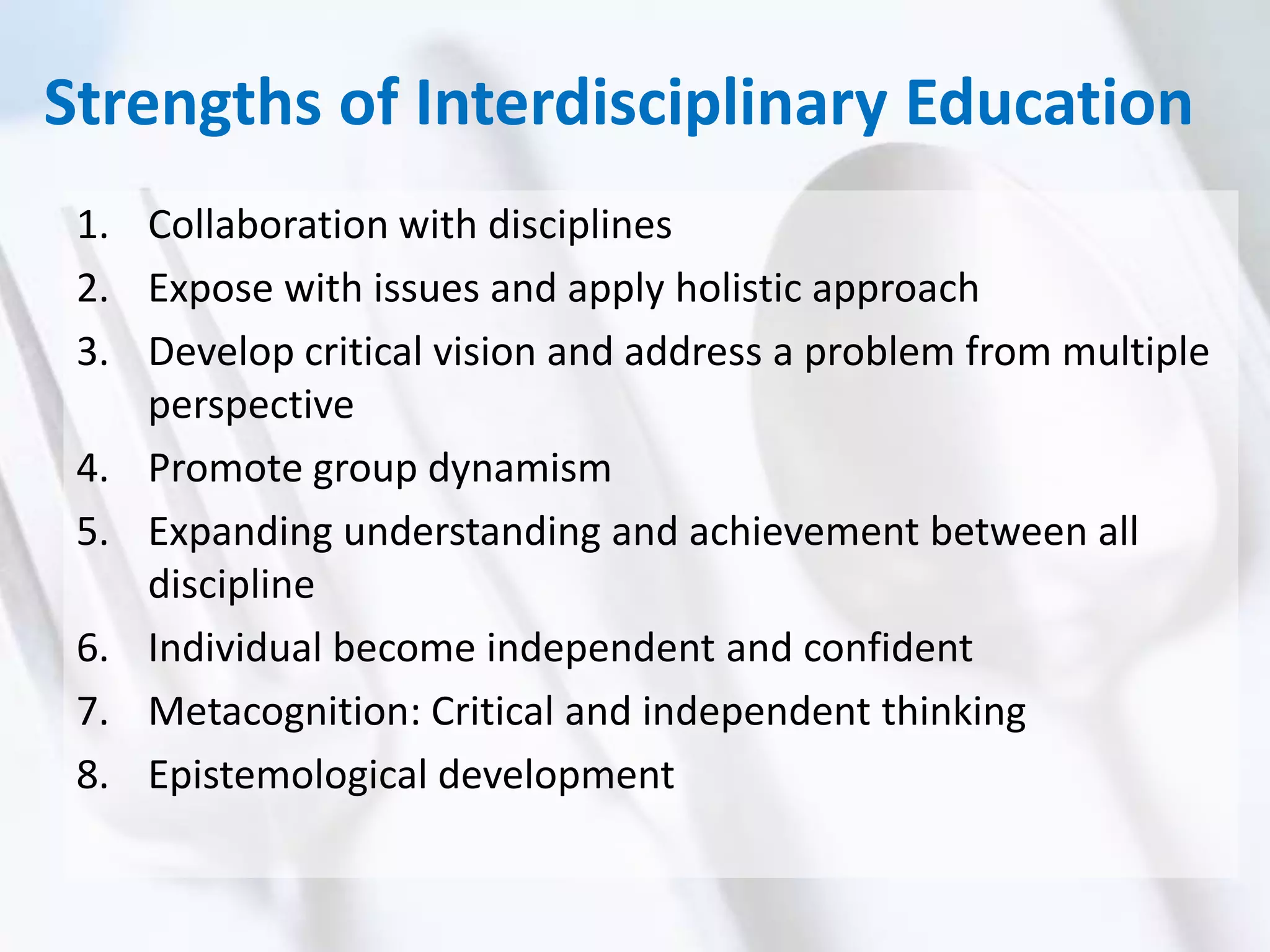 Strengths of Interdisciplinary Education

1. Collaboration with disciplines
2. Expose with issues and apply holistic approach
3. Develop critical vision and address a problem from multiple perspective
4. Promote group dynamism
5. Expanding understanding and achievement between all discipline
6. Individual become independent and confident
7. Metacognition: Critical and independent thinking
8. Epistemological development